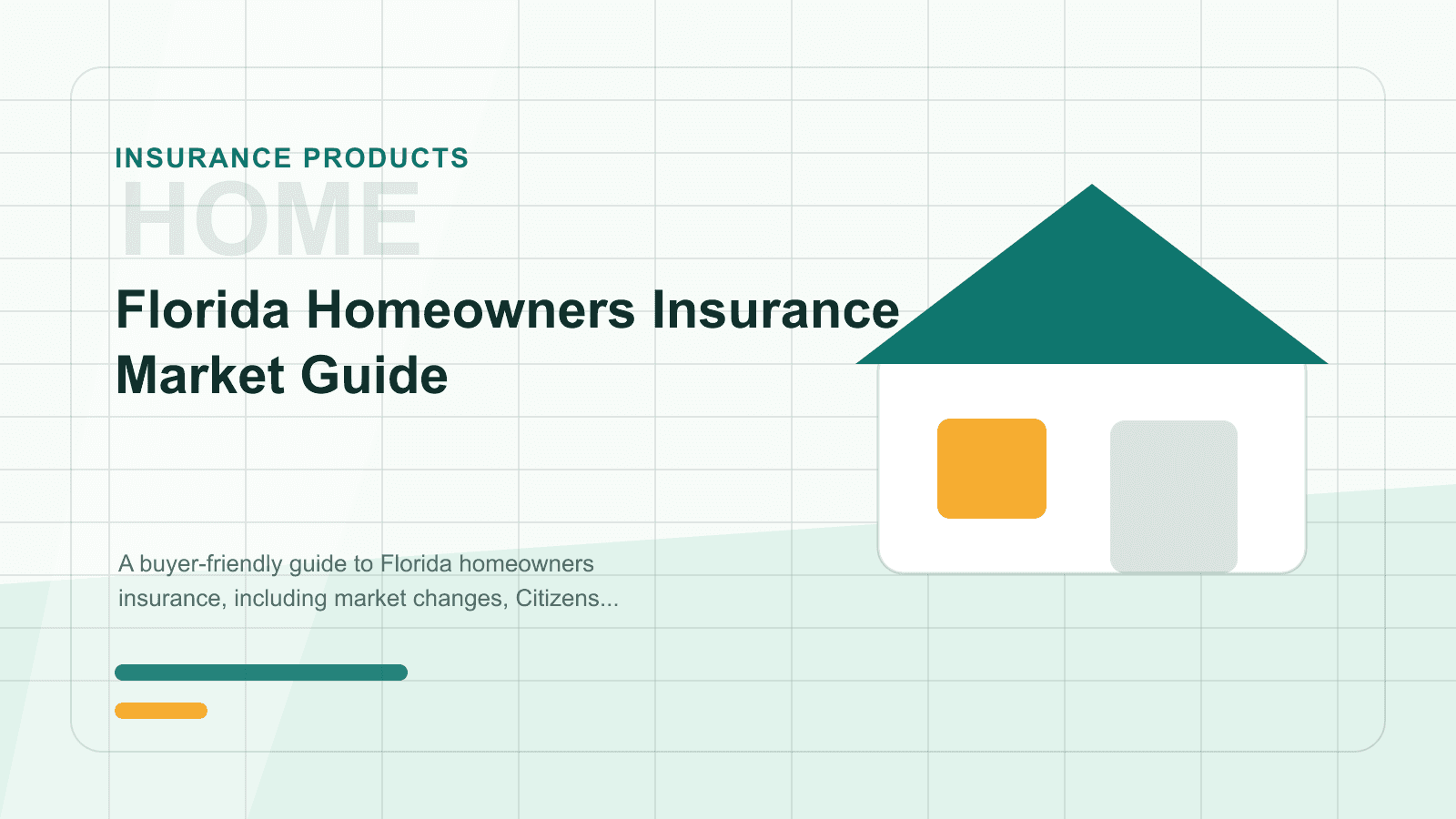 INSURANCE PRODUCTS

HOME

Florida Homeowners Insurance Market Guide

A buyer-friendly guide to Florida homeowners insurance, including market changes, Citizens...